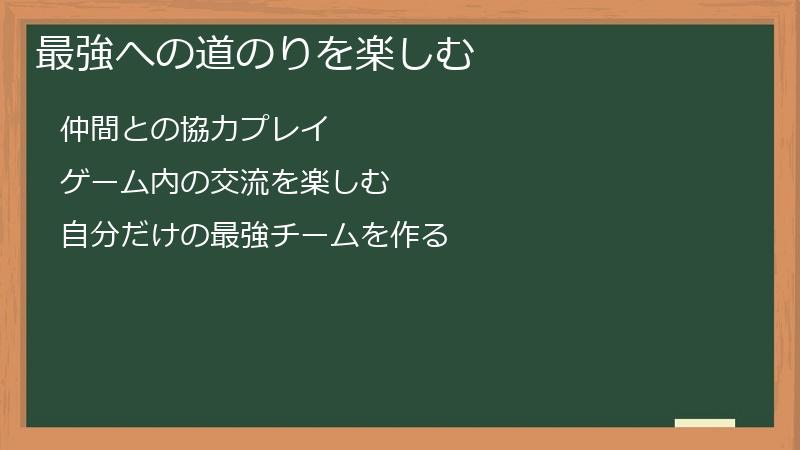 最強への道のりを楽しむ

仲間との協力プレイ

ゲーム内の交流を楽しむ

自分だけの最強チームを作る